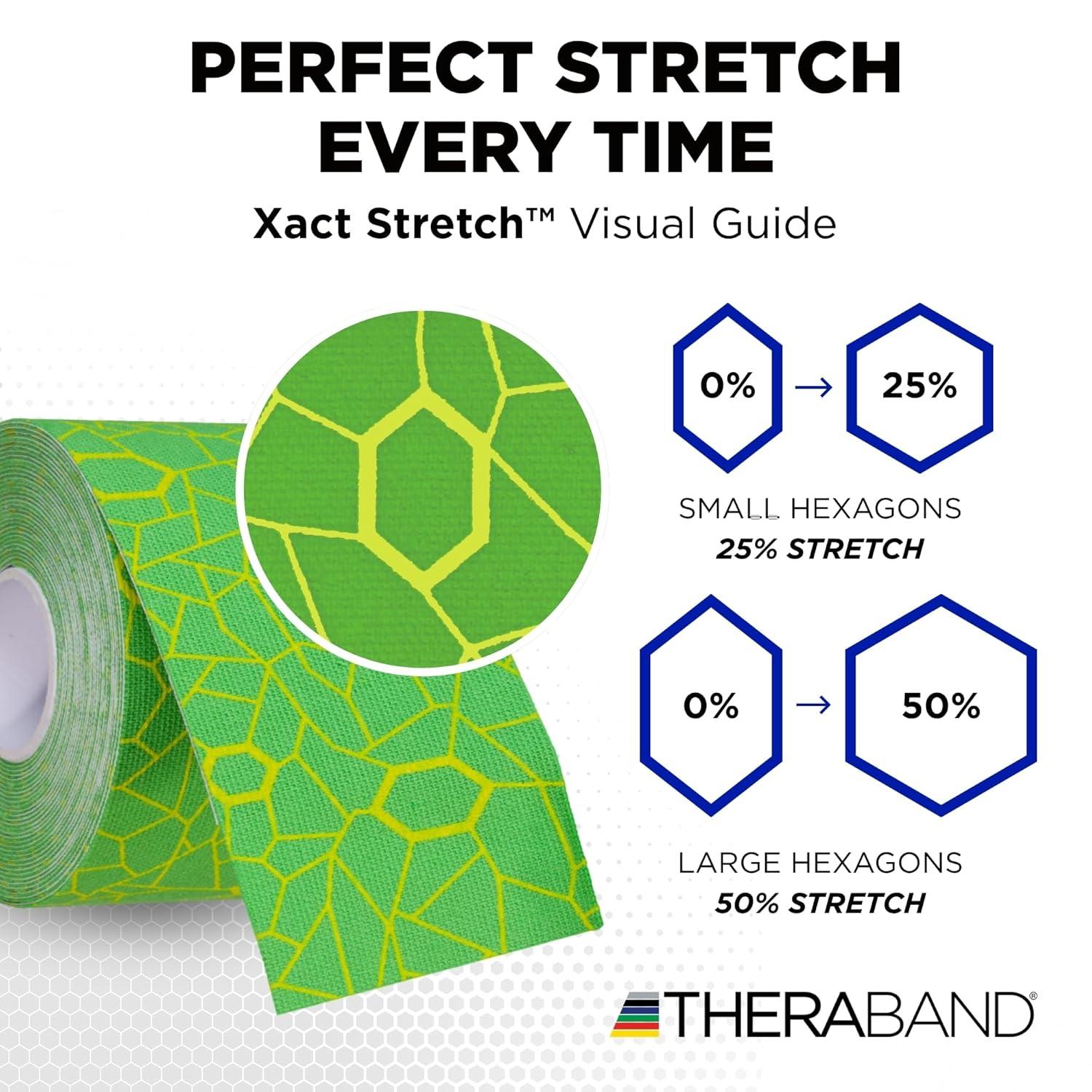 PERFECT STRETCH EVERY TIME

Xact Stretch™ Visual Guide

0% → 25%

SMALL HEXAGONS
25% STRETCH

0% → 50%

LARGE HEXAGONS
50% STRETCH

THERABAND®